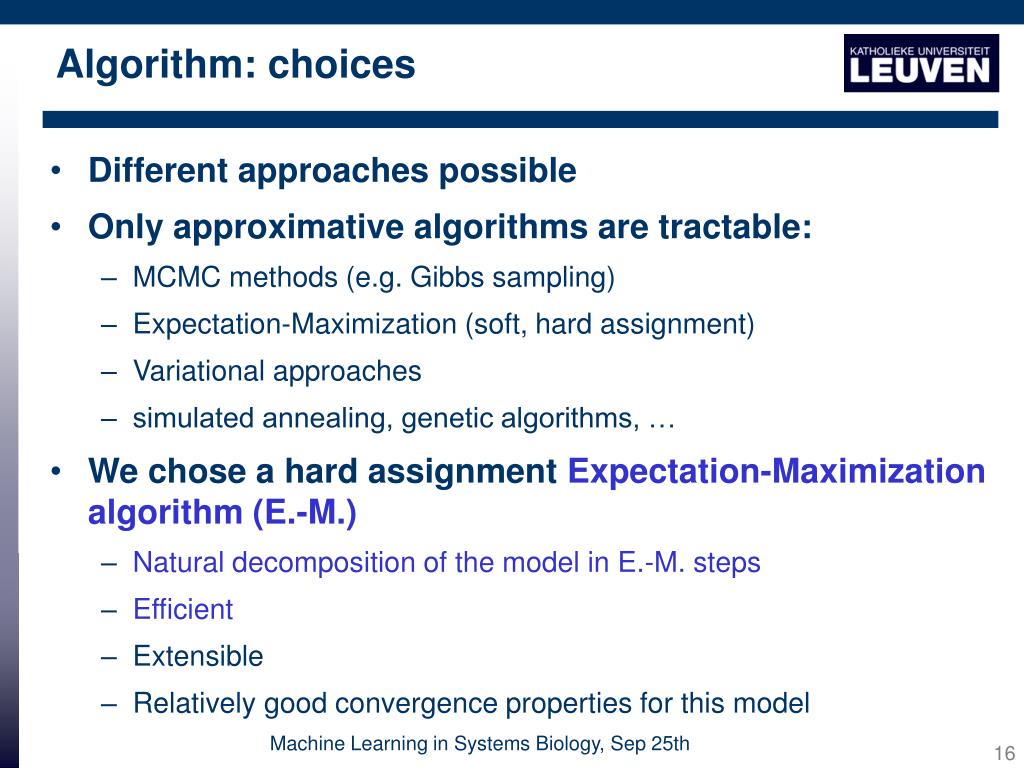 Algorithm: choices

KATHOLIEKE UNIVERSITEIT LEUVEN

• Different approaches possible
• Only approximative algorithms are tractable:
– MCMC methods (e.g. Gibbs sampling)
– Expectation-Maximization (soft, hard assignment)
– Variational approaches
– simulated annealing, genetic algorithms, …
• We chose a hard assignment Expectation-Maximization algorithm (E.-M.)
– Natural decomposition of the model in E.-M. steps
– Efficient
– Extensible
– Relatively good convergence properties for this model

Machine Learning in Systems Biology, Sep 25th

16